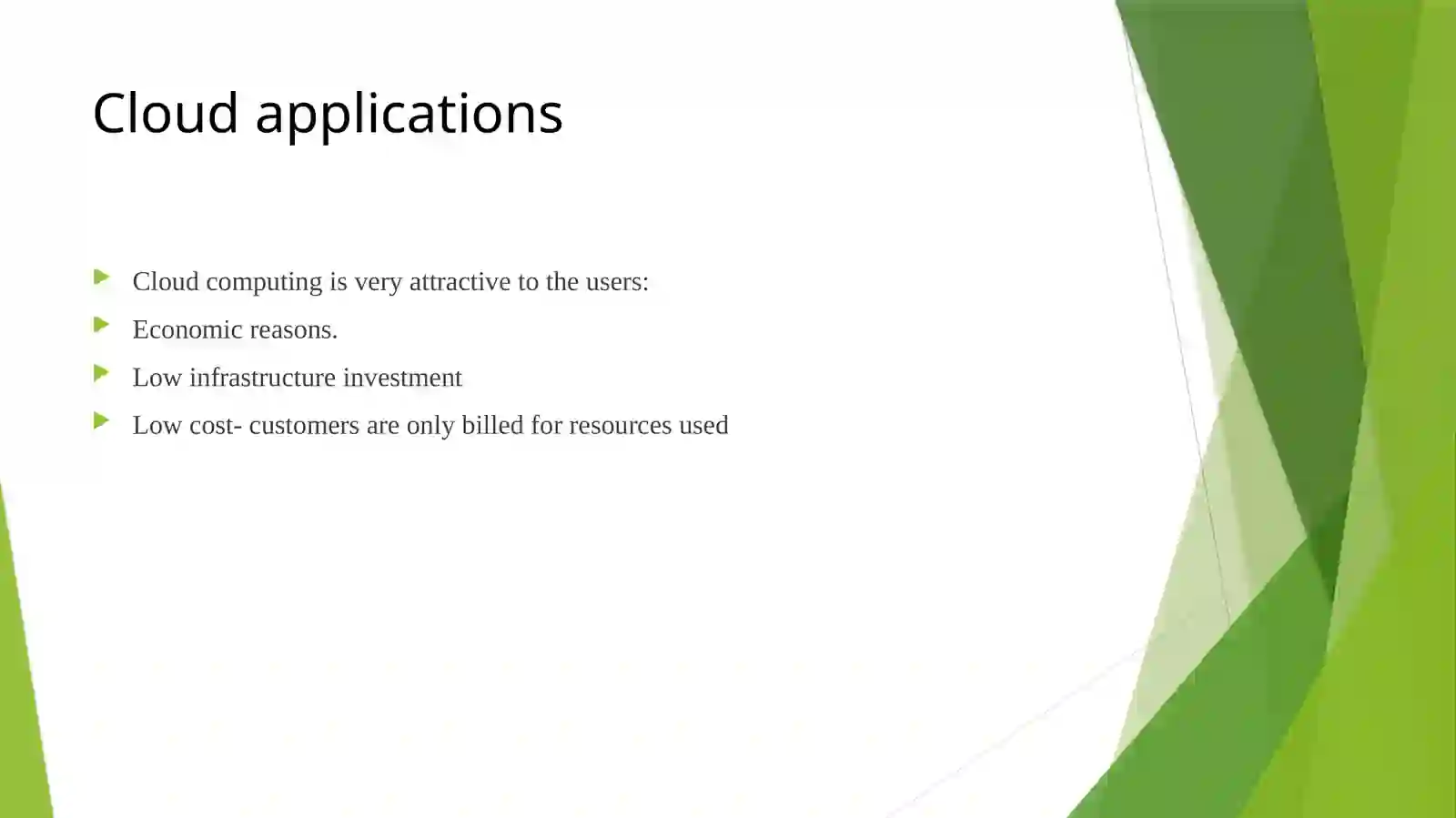 Cloud applications

Cloud computing is very attractive to the users:

Economic reasons.

Low infrastructure investment

Low cost- customers are only billed for resources used